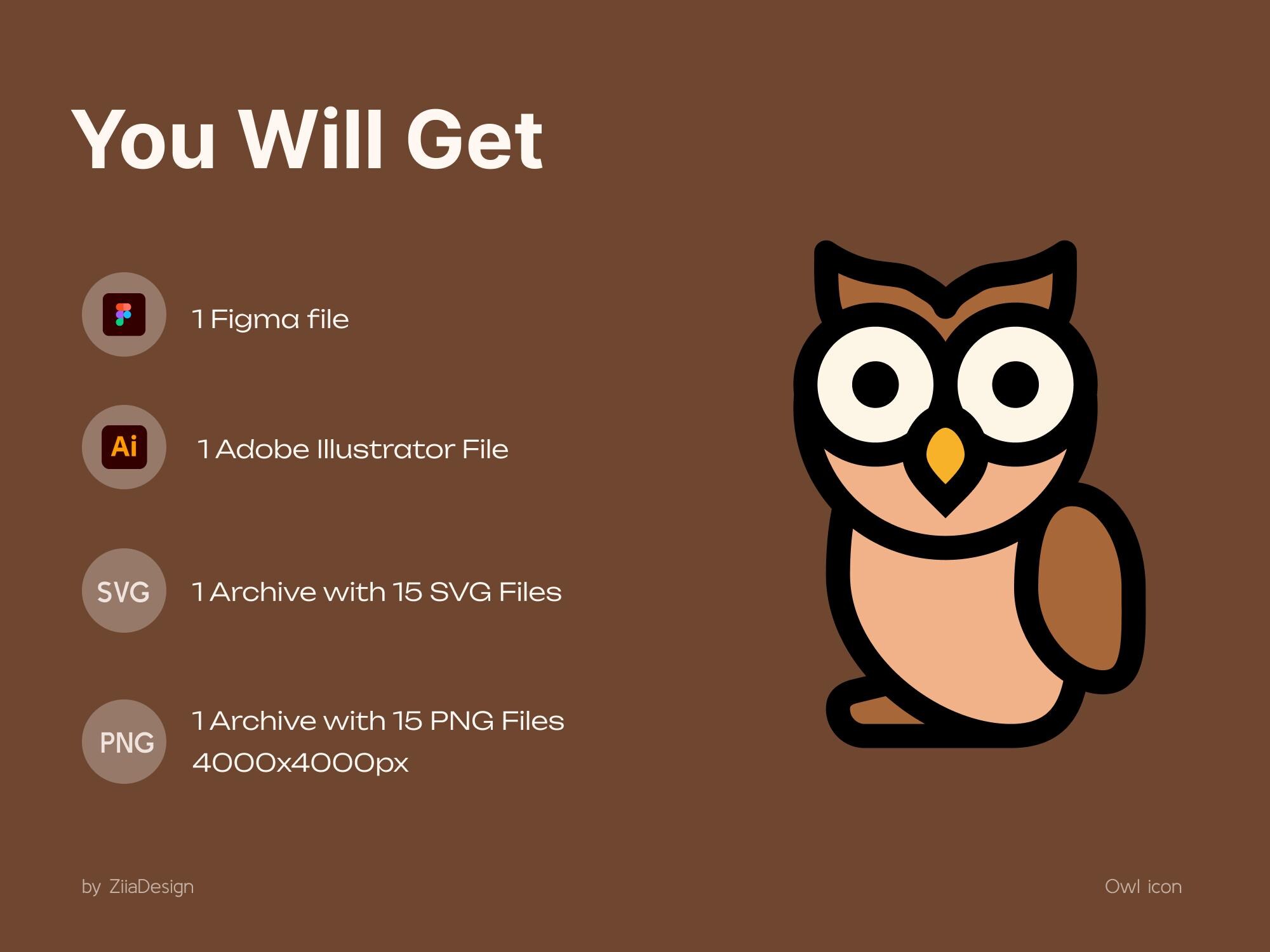 You Will Get

1 Figma file

Ai

1 Adobe Illustrator File

SVG

1 Archive with 15 SVG Files

PNG

1 Archive with 15 PNG Files
4000x4000px

by ZiiaDesign

Owl icon